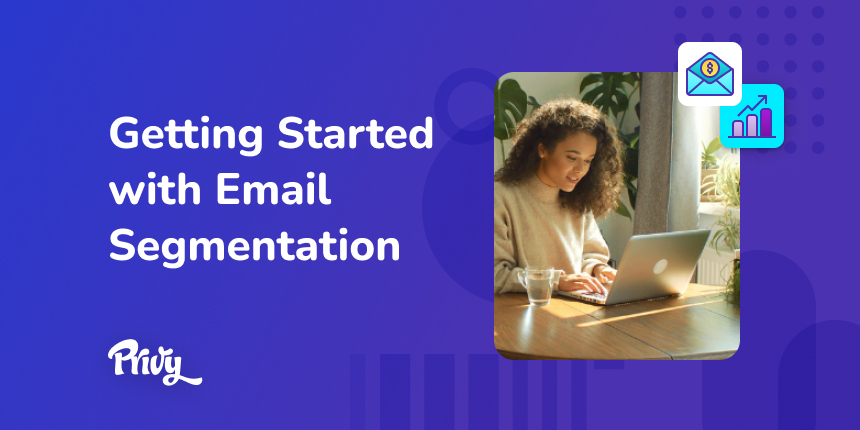 Getting Started with Email Segmentation

Privy